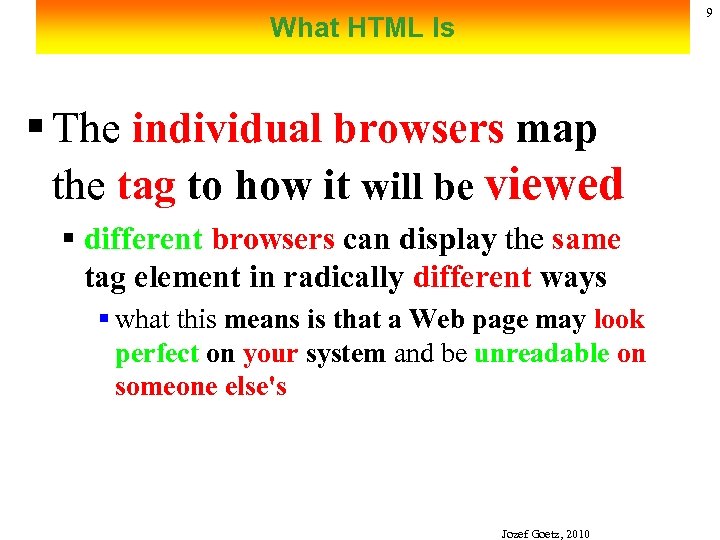 What HTML Is

9

▪ The individual browsers map the tag to how it will be viewed

▪ different browsers can display the same tag element in radically different ways

▪ what this means is that a Web page may look perfect on your system and be unreadable on someone else's

Jozef Goetz, 2010